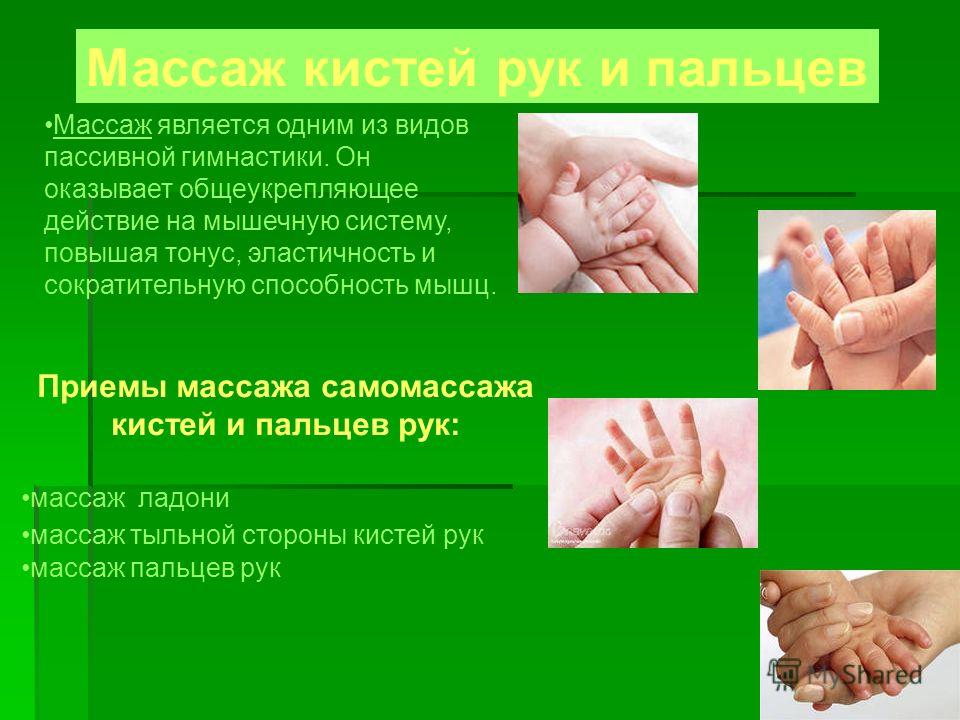 Массаж кистей рук и пальцев

•Массаж является одним из видов пассивной гимнастики. Он оказывает общеукрепляющее действие на мышечную систему, повышая тонус, эластичность и сократительную способность мышц.

Приемы массажа самомассажа кистей и пальцев рук:

•массаж ладони
•массаж тыльной стороны кистей рук
•массаж пальцев рук

MyShared